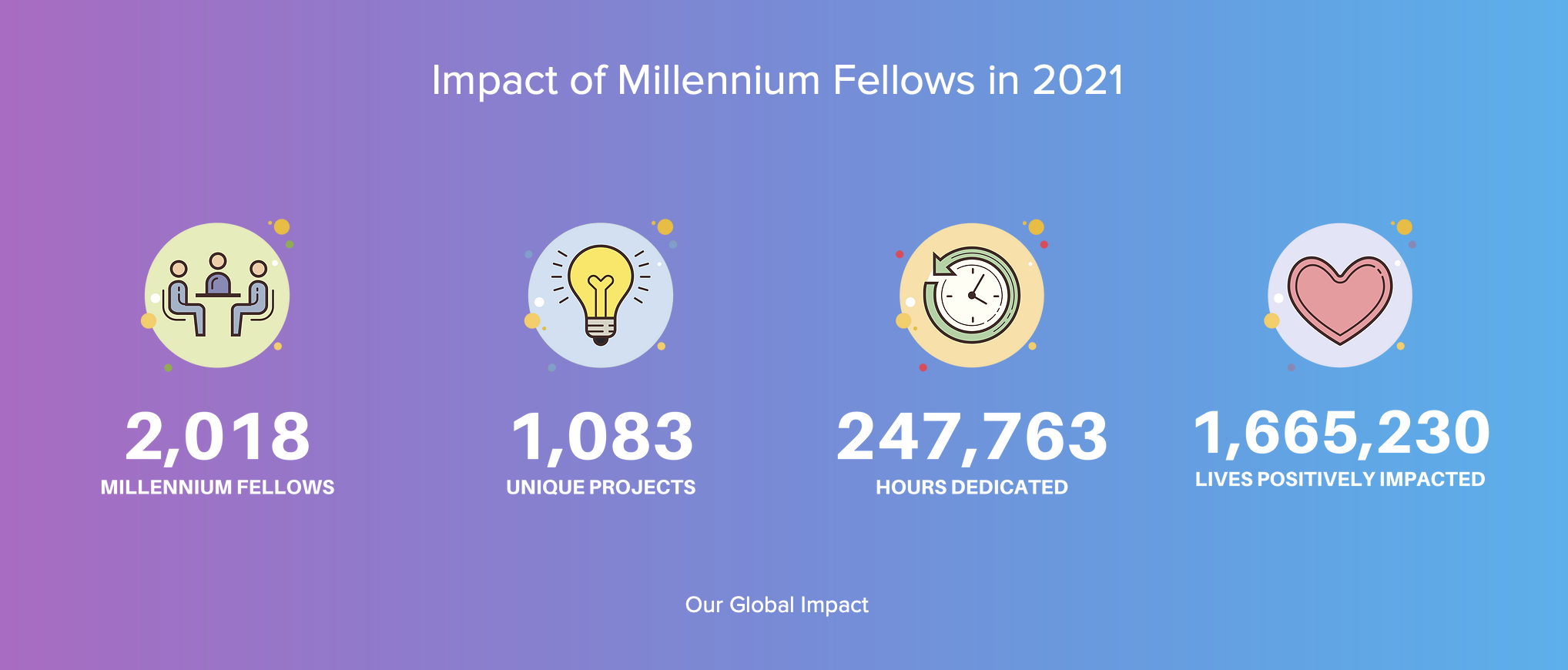 Impact of Millennium Fellows in 2021

2,018
MILLENNIUM FELLOWS

1,083
UNIQUE PROJECTS

247,763
HOURS DEDICATED

1,665,230
LIVES POSITIVELY IMPACTED

Our Global Impact